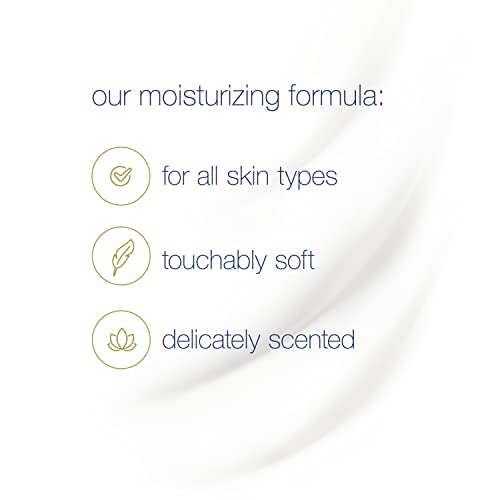 our moisturizing formula:

for all skin types

touchably soft

delicately scented